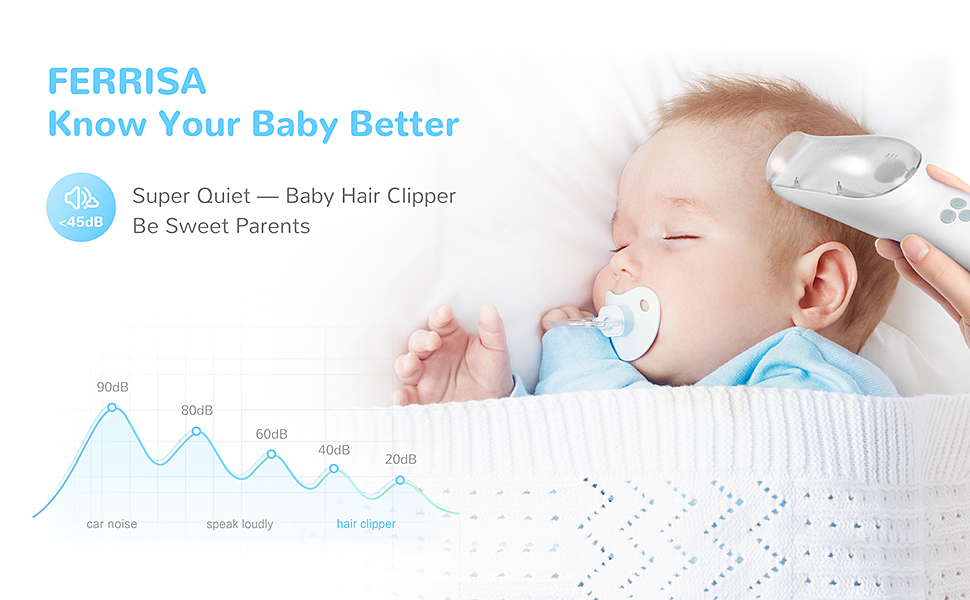 FERRISA
Know Your Baby Better

<45dB

Super Quiet — Baby Hair Clipper
Be Sweet Parents

90dB
80dB
60dB
40dB
20dB

car noise
speak loudly
hair clipper